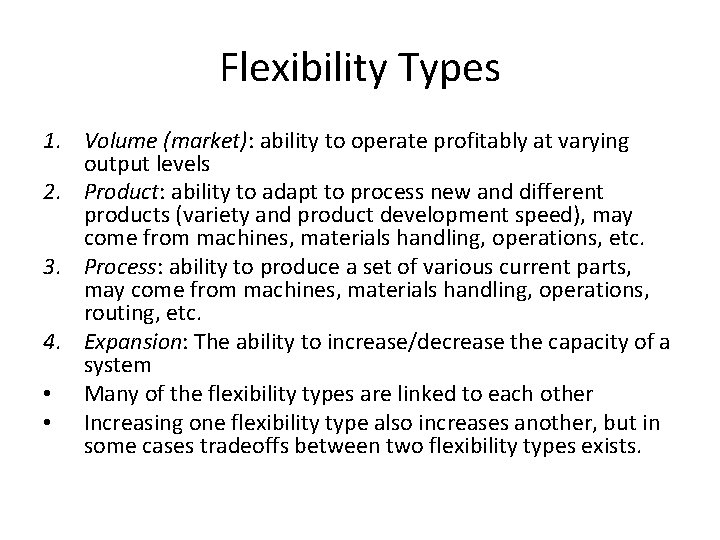 Flexibility Types

1. Volume (market): ability to operate profitably at varying output levels
2. Product: ability to adapt to process new and different products (variety and product development speed), may come from machines, materials handling, operations, etc.
3. Process: ability to produce a set of various current parts, may come from machines, materials handling, operations, routing, etc.
4. Expansion: The ability to increase/decrease the capacity of a system

• Many of the flexibility types are linked to each other
• Increasing one flexibility type also increases another, but in some cases tradeoffs between two flexibility types exists.